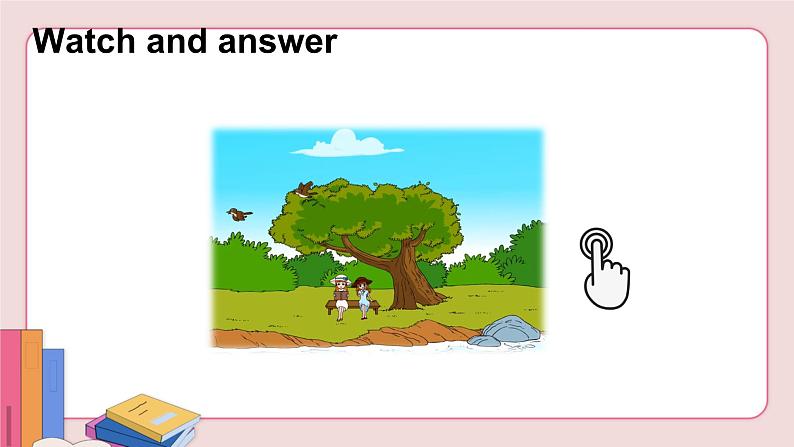 Watch and answer